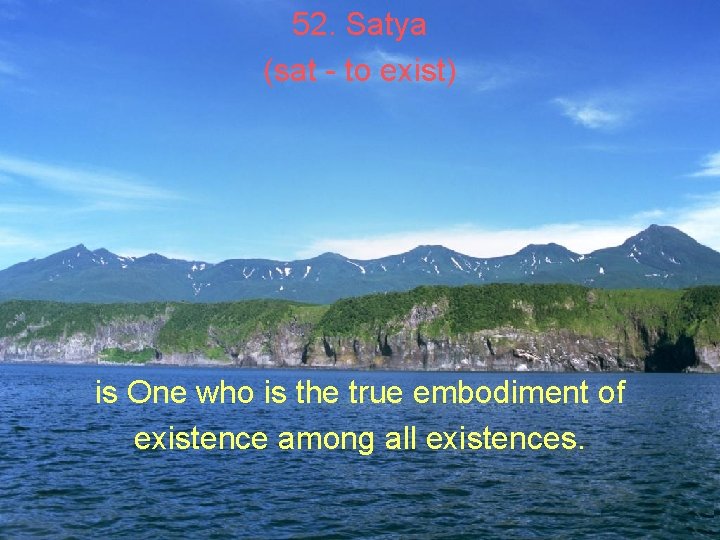 52. Satya
(sat - to exist)

is One who is the true embodiment of existence among all existences.